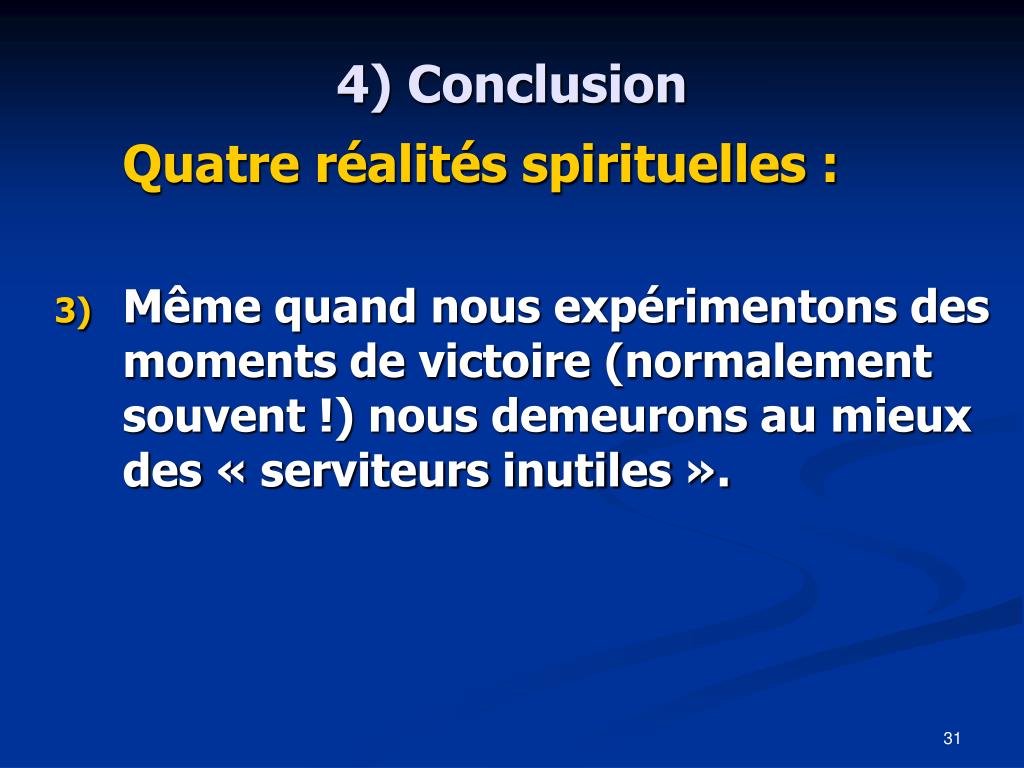 4) Conclusion

Quatre réalités spirituelles :

3) Même quand nous expérimentons des moments de victoire (normalement souvent !) nous demeurons au mieux des « serviteurs inutiles ».

31